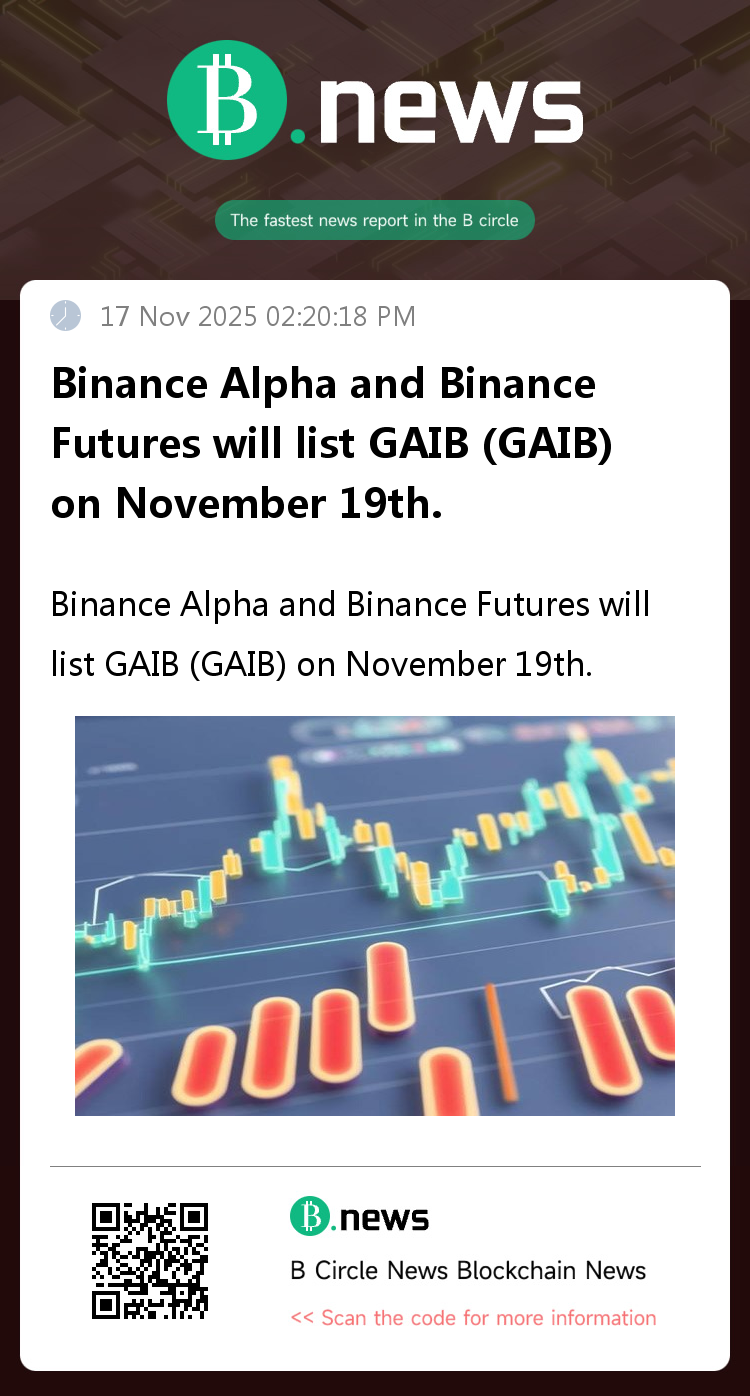 B.news

The fastest news report in the B circle

17 Nov 2025 02:20:18 PM

Binance Alpha and Binance Futures will list GAIB (GAIB) on November 19th.

Binance Alpha and Binance Futures will list GAIB (GAIB) on November 19th.

B.news

B Circle News Blockchain News

<< Scan the code for more information